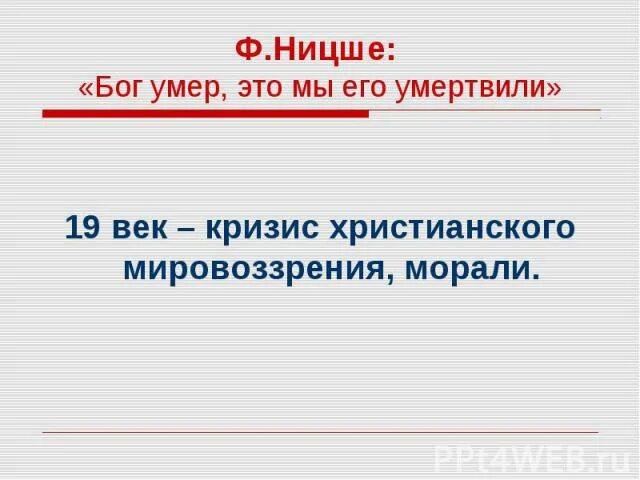 Ф.Ницше:
«Бог умер, это мы его умертвили»

19 век – кризис христианского мировоззрения, морали.

PPt4WEB.ru